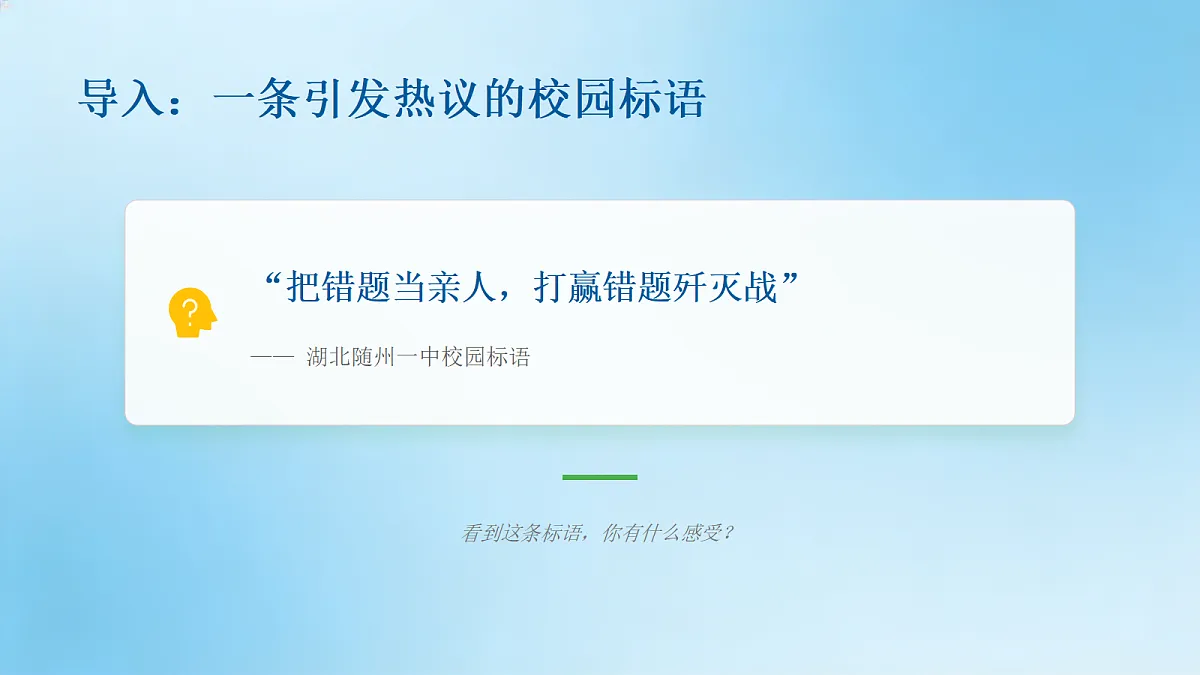 导入：一条引发热议的校园标语

“把错题当亲人，打赢错题歼灭战”

—— 湖北随州一中校园标语

看到这条标语，你有什么感受？